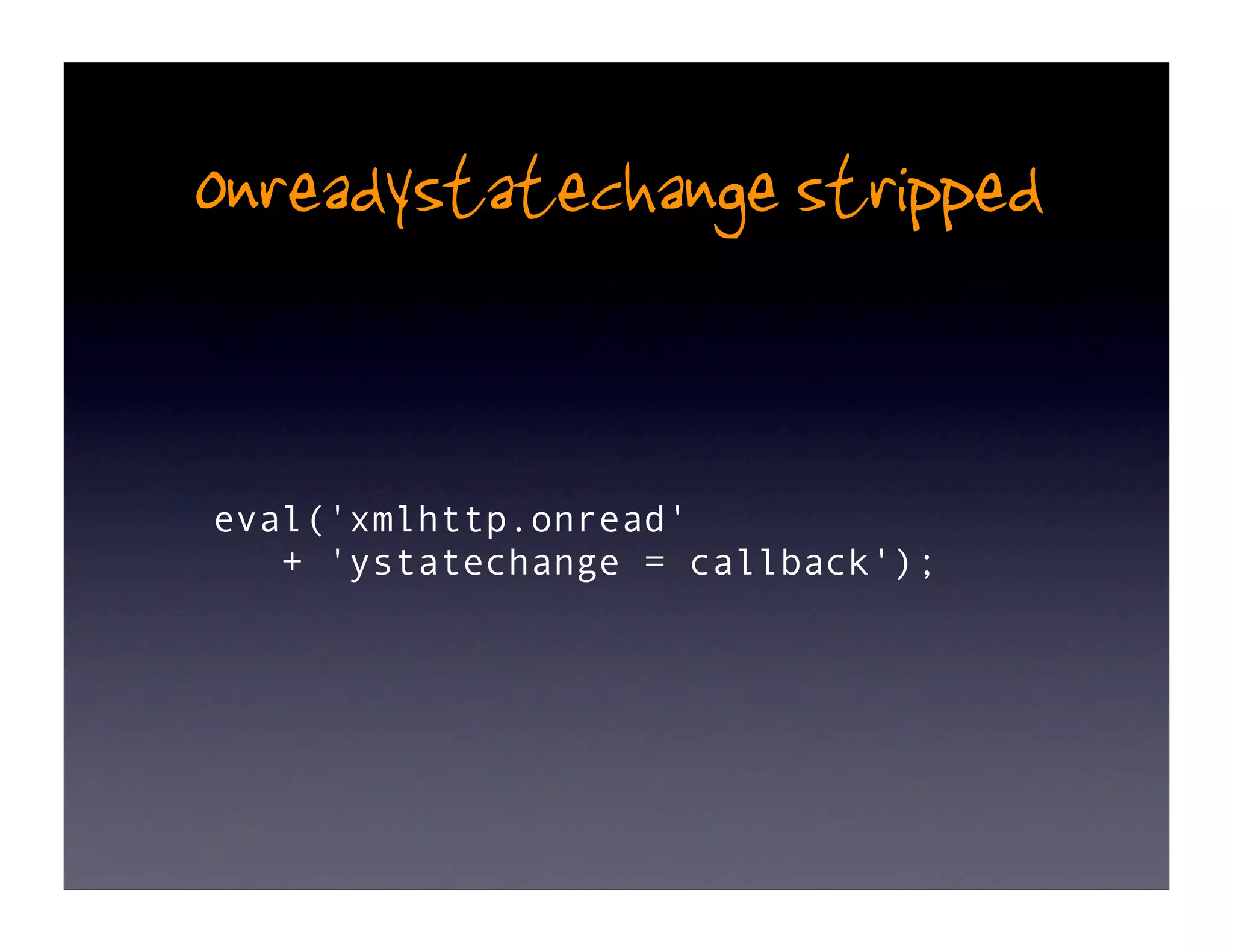 onreadystatechange stripped

eval('xmlhttp.onread'
    + 'ystatechange = callback');